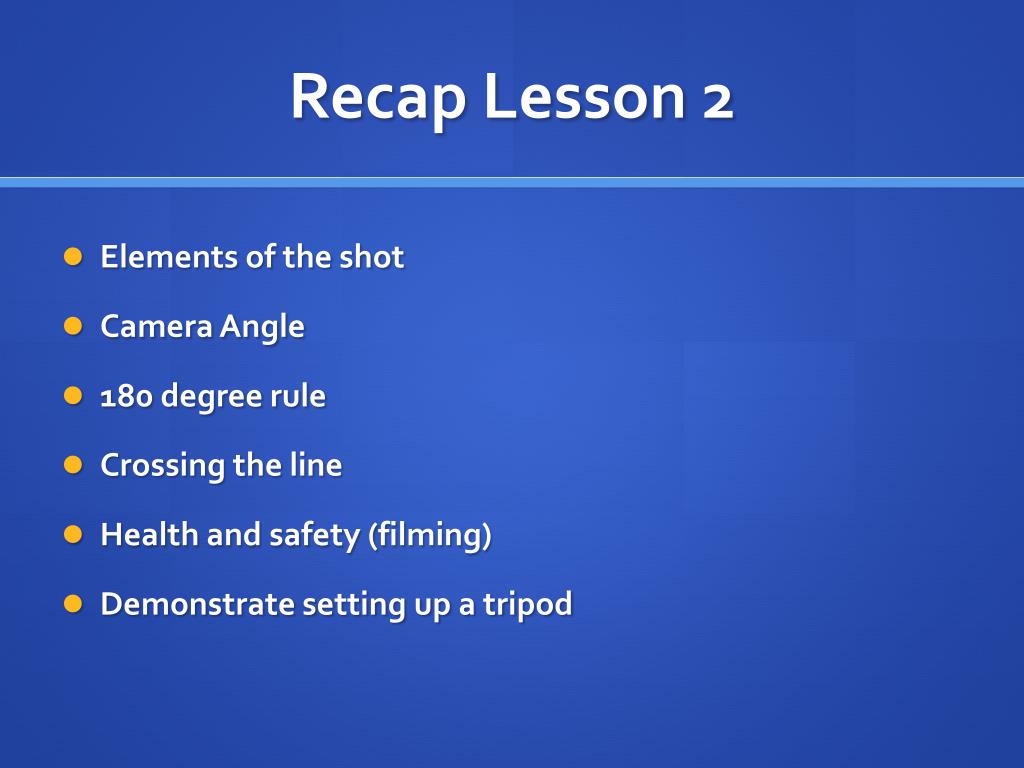 Recap Lesson 2

- Elements of the shot
- Camera Angle
- 180 degree rule
- Crossing the line
- Health and safety (filming)
- Demonstrate setting up a tripod